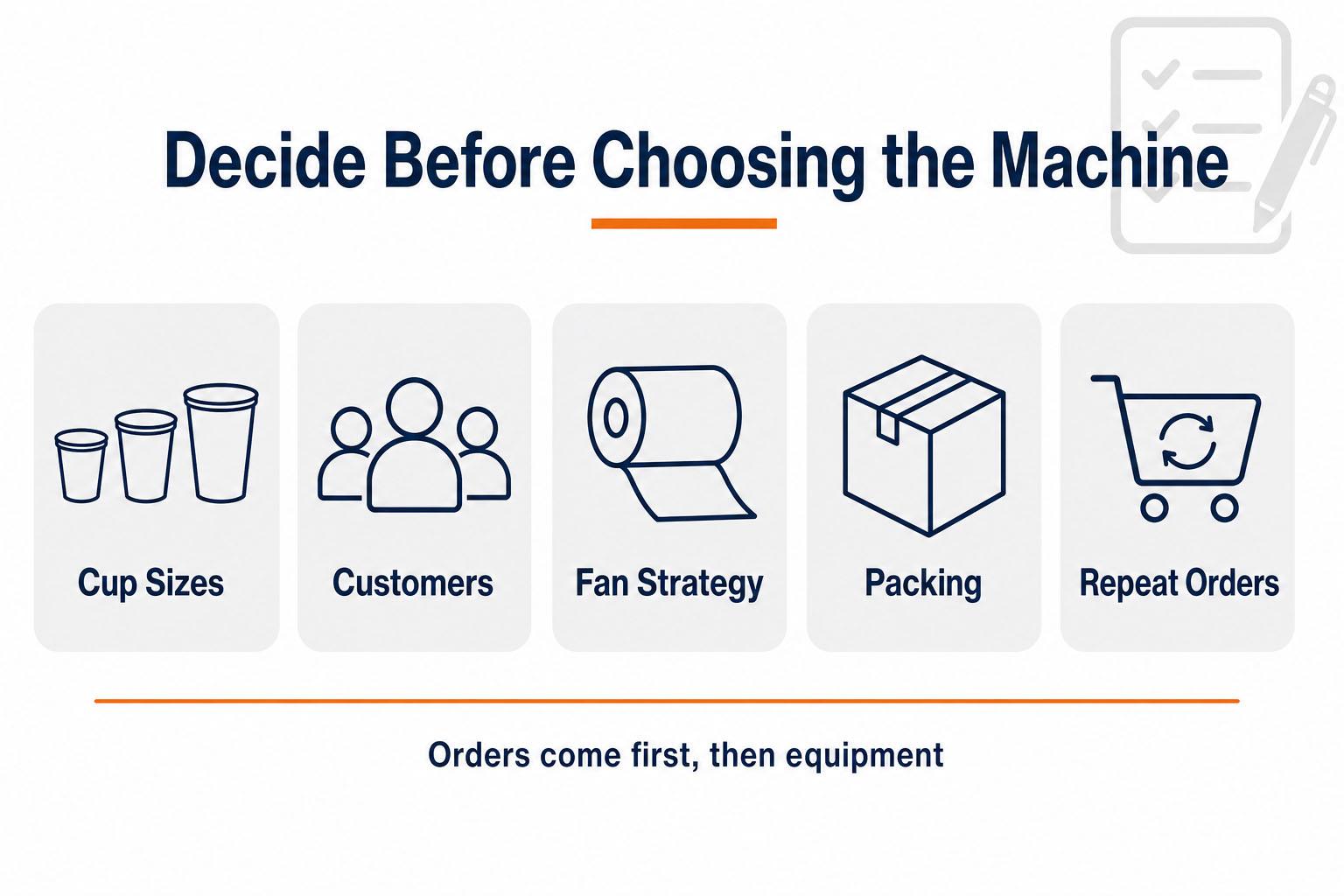 Decide Before Choosing the Machine

Cup Sizes

Customers

Fan Strategy

Packing

Repeat Orders

Orders come first, then equipment